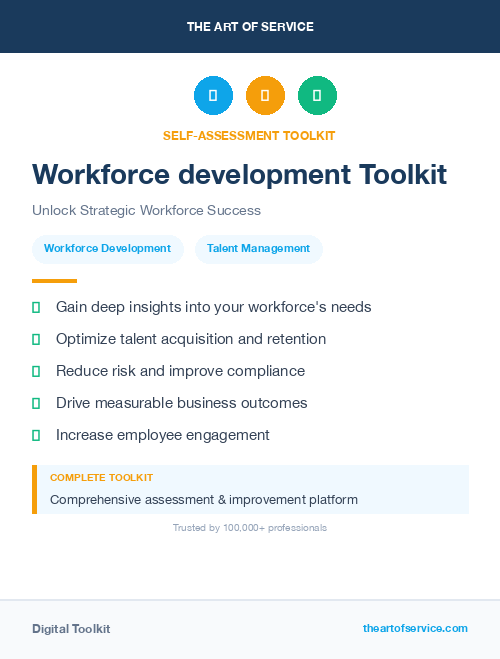 THE ART OF SERVICE

SELF-ASSESSMENT TOOLKIT

Workforce development Toolkit

Unlock Strategic Workforce Success

Workforce Development

Talent Management

Gain deep insights into your workforce's needs

Optimize talent acquisition and retention

Reduce risk and improve compliance

Drive measurable business outcomes

Increase employee engagement

COMPLETE TOOLKIT

Comprehensive assessment & improvement platform

Trusted by 100,000+ professionals

Digital Toolkit

theartofservice.com